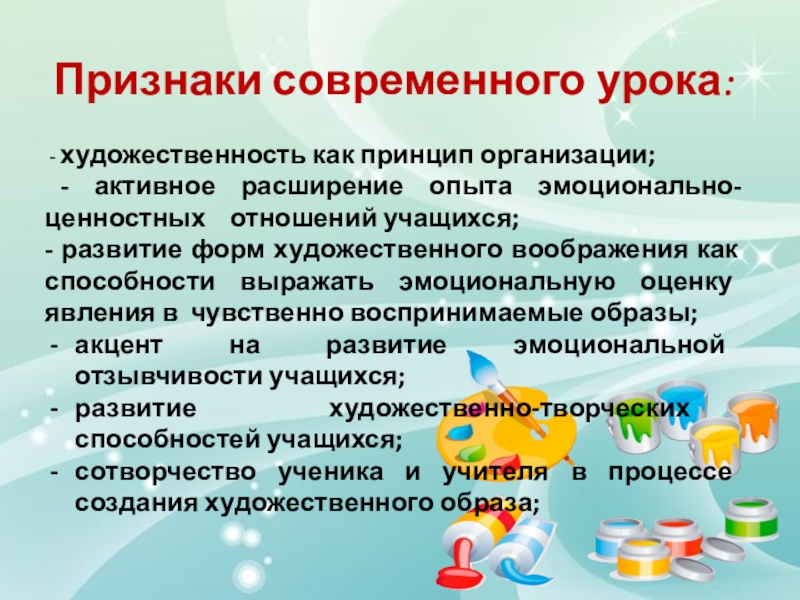 Признаки современного урока:

- художественность как принцип организации;

- активное расширение опыта эмоционально-ценностных отношений учащихся;

- развитие форм художественного воображения как способности выражать эмоциональную оценку явления в чувственно воспринимаемые образы;

- акцент на развитие эмоциональной отзывчивости учащихся;
- развитие художественно-творческих способностей учащихся;
- сотворчество ученика и учителя в процессе создания художественного образа;